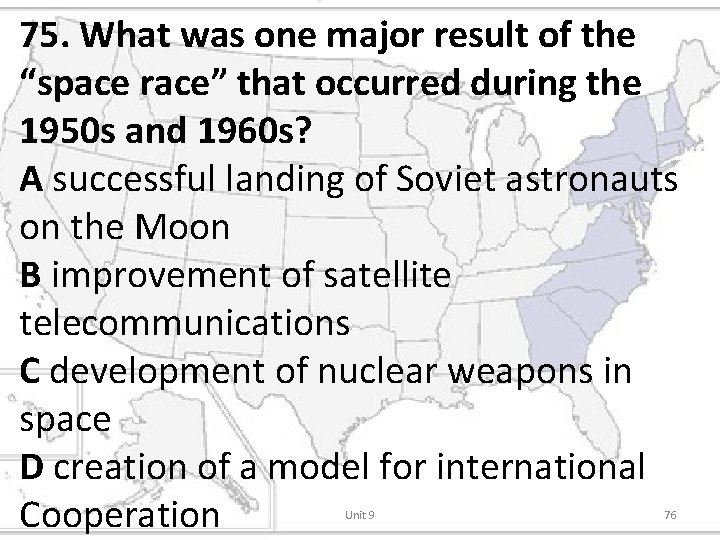 75. What was one major result of the “space race” that occurred during the 1950s and 1960s?
A successful landing of Soviet astronauts on the Moon
B improvement of satellite telecommunications
C development of nuclear weapons in space
D creation of a model for international Cooperation

Unit 9

76